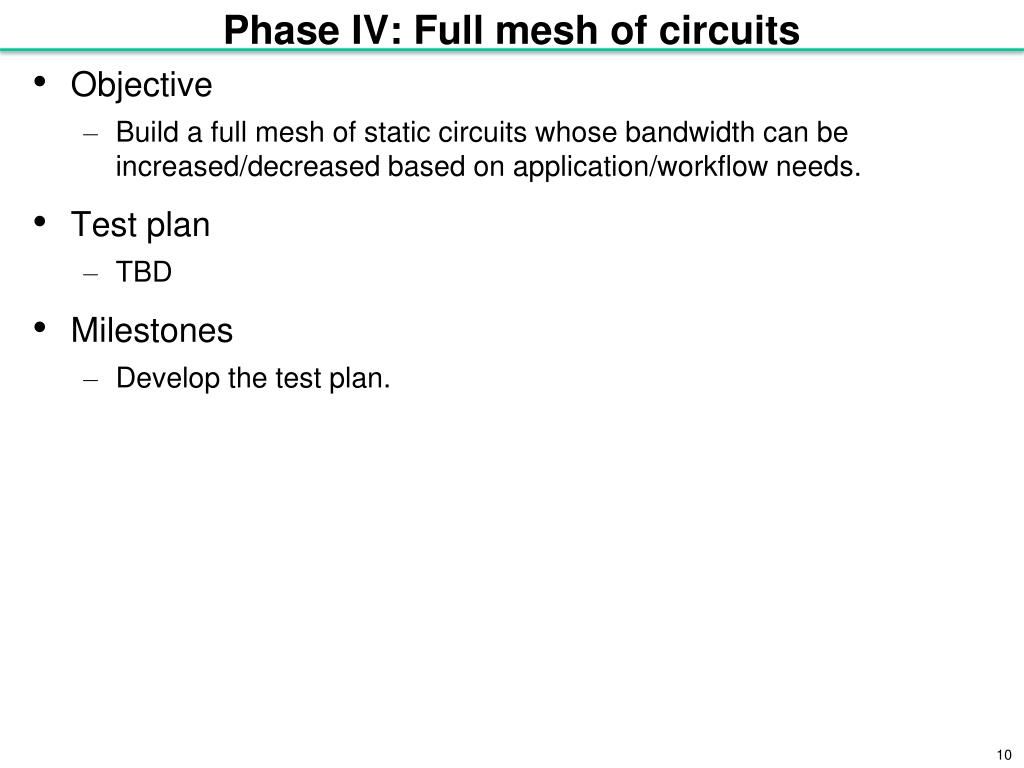 Phase IV: Full mesh of circuits

• Objective
– Build a full mesh of static circuits whose bandwidth can be increased/decreased based on application/workflow needs.

• Test plan
– TBD

• Milestones
– Develop the test plan.

10